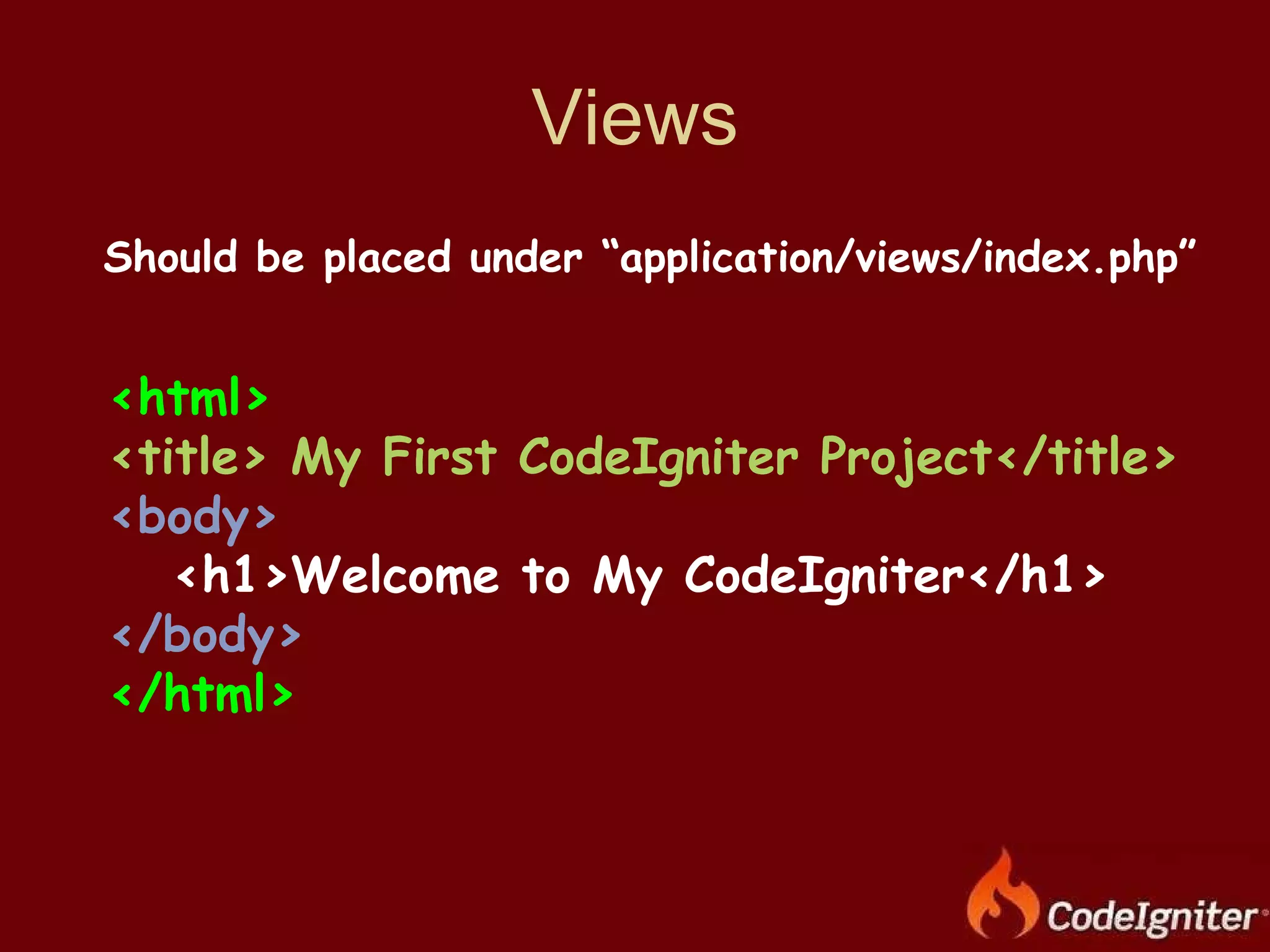 Views

Should be placed under “application/views/index.php”

<html>
<title> My First CodeIgniter Project</title>
<body>
<h1>Welcome to My CodeIgniter</h1>
</body>
</html>

CodeIgniter